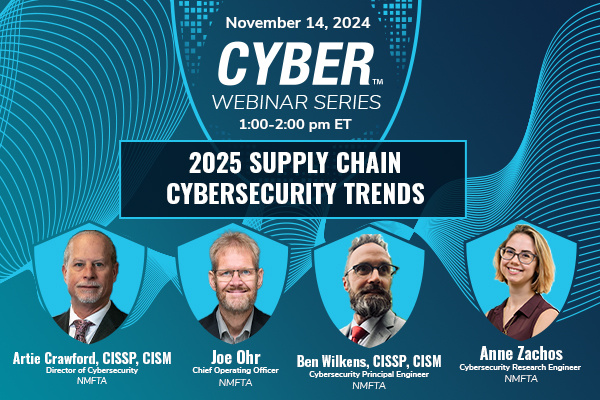 November 14, 2024

CYBER™
WEBINAR SERIES
1:00-2:00 pm ET

2025 SUPPLY CHAIN CYBERSECURITY TRENDS

Artie Crawford, CISSP, CISM
Director of Cybersecurity
NMFTA

Joe Ohr
Chief Operating Officer
NMFTA

Ben Wilkens, CISSP, CISM
Cybersecurity Principal Engineer
NMFTA

Anne Zachos
Cybersecurity Research Engineer
NMFTA